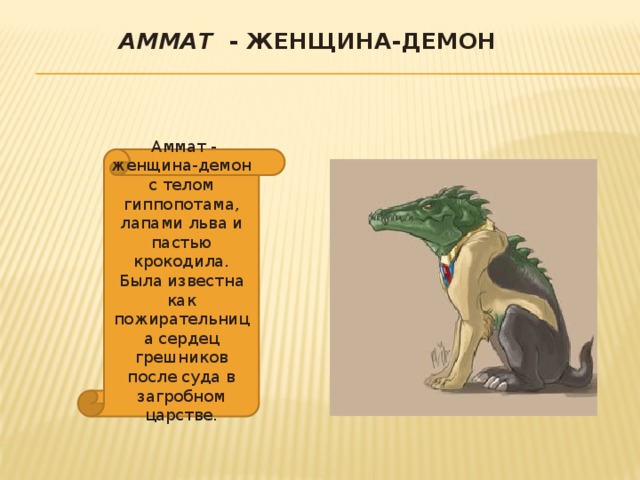 АММАТ - ЖЕНЩИНА-ДЕМОН

Аммат - женщина-демон с телом гиппопотама, лапами льва и пастью крокодила. Была известна как пожирательница сердец грешников после суда в загробном царстве.